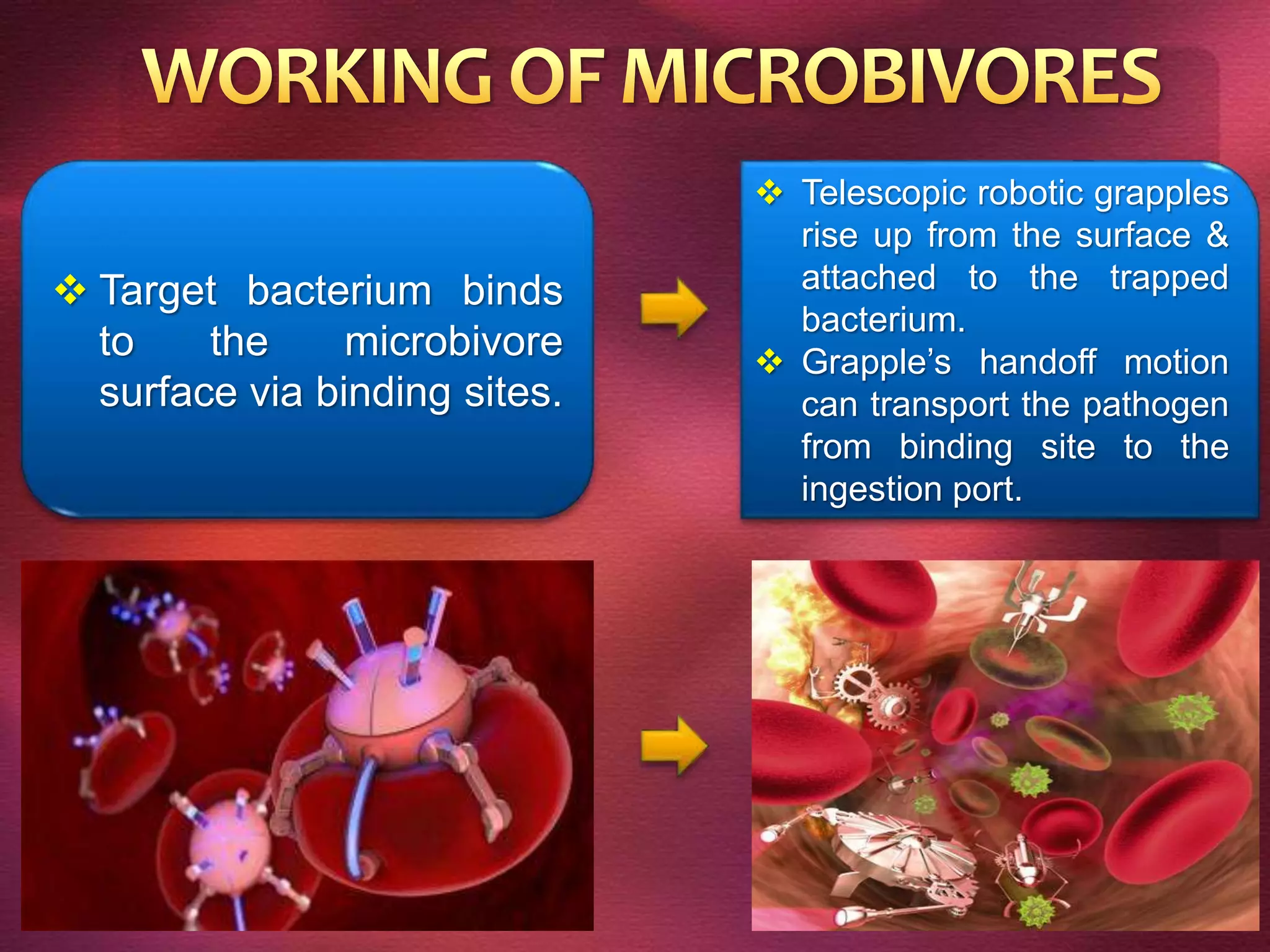 WORKING OF MICROBIVORES

❖ Target bacterium binds to the microbivore surface via binding sites.

❖ Telescopic robotic grapples rise up from the surface & attached to the trapped bacterium.

❖ Grapple's handoff motion can transport the pathogen from binding site to the ingestion port.